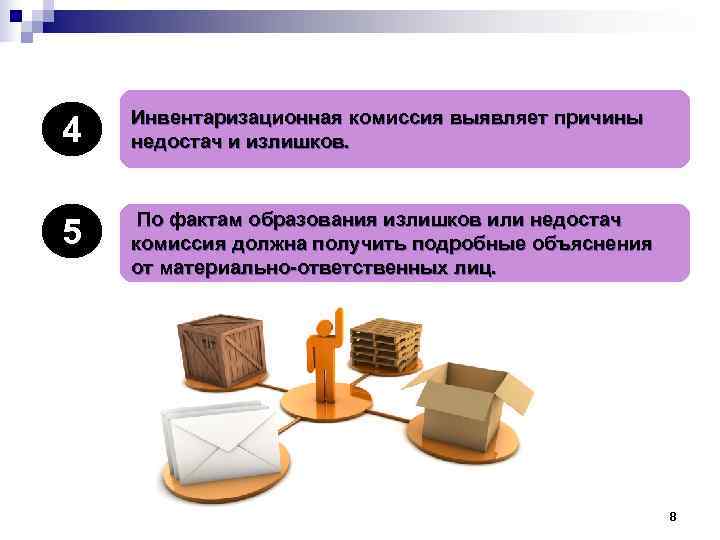 4

Инвентаризационная комиссия выявляет причины недостач и излишков.

5

По фактам образования излишков или недостач комиссия должна получить подробные объяснения от материально-ответственных лиц.

8